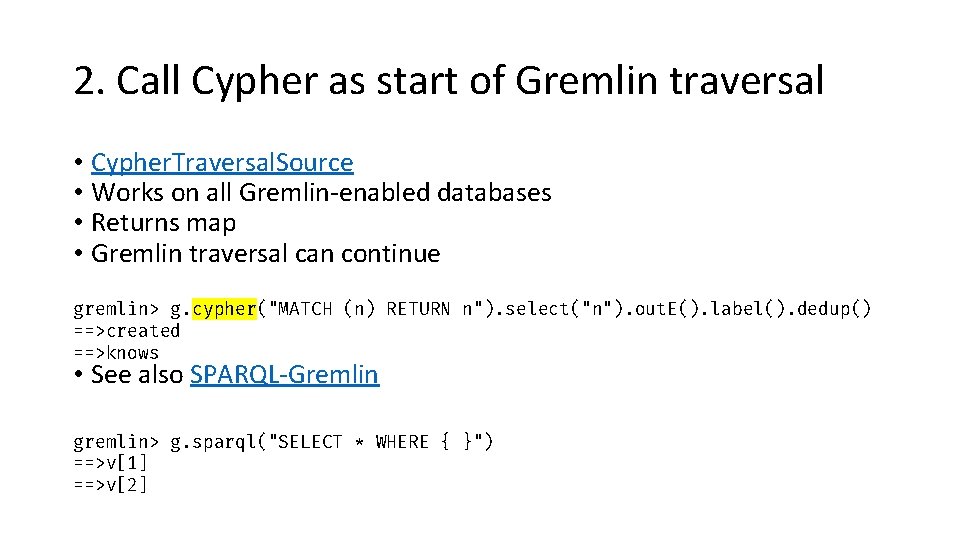 2. Call Cypher as start of Gremlin traversal

• Cypher.Traversal.Source
• Works on all Gremlin-enabled databases
• Returns map
• Gremlin traversal can continue

gremlin> g.cypher("MATCH (n) RETURN n").select("n").outE().label().dedup()
==>created
==>knows

• See also SPARQL-Gremlin

gremlin> g.sparql("SELECT * WHERE { }")
==>v[1]
==>v[2]